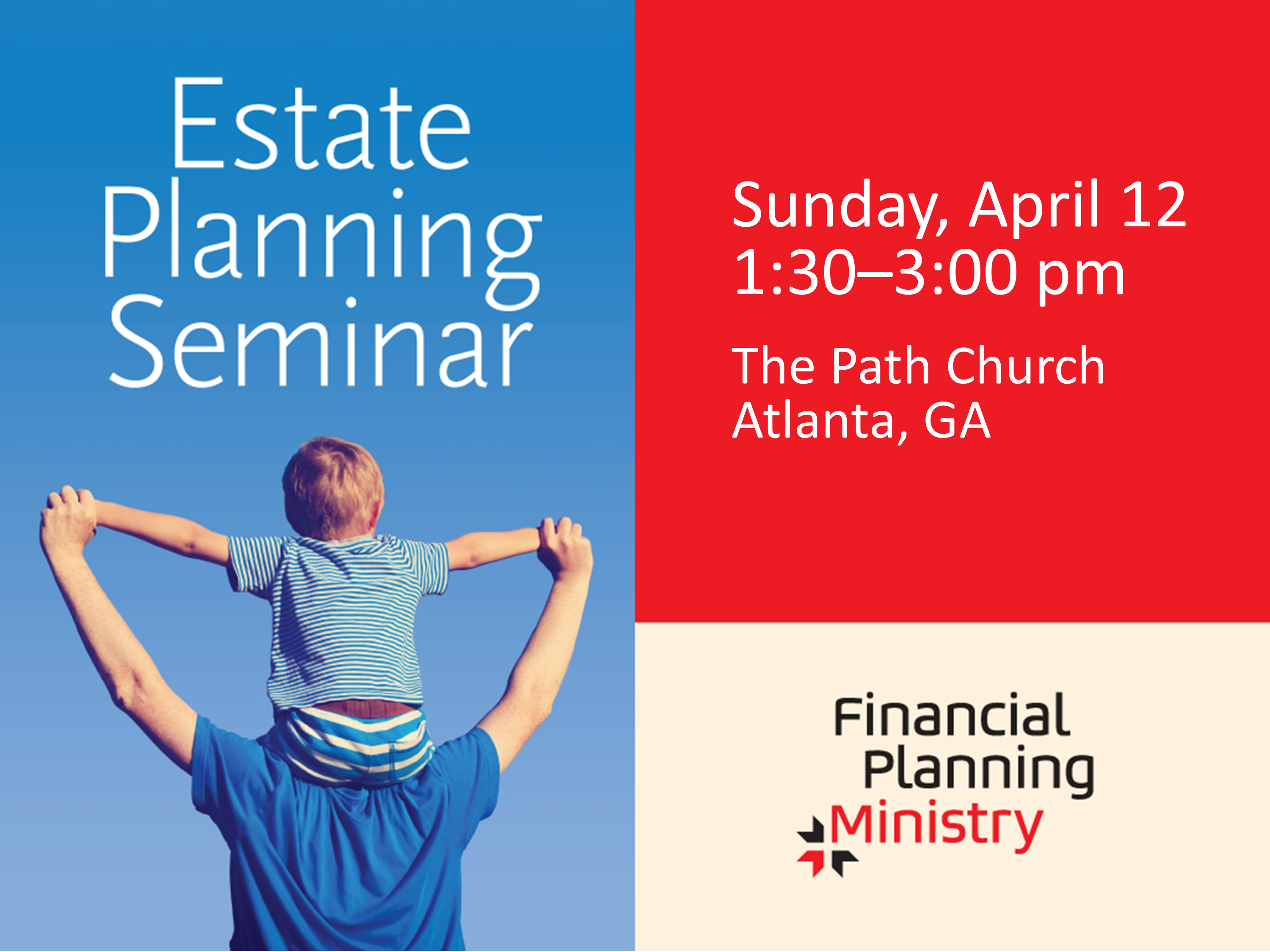 Estate Planning Seminar

Sunday, April 12
1:30–3:00 pm

The Path Church
Atlanta, GA

Financial Planning Ministry